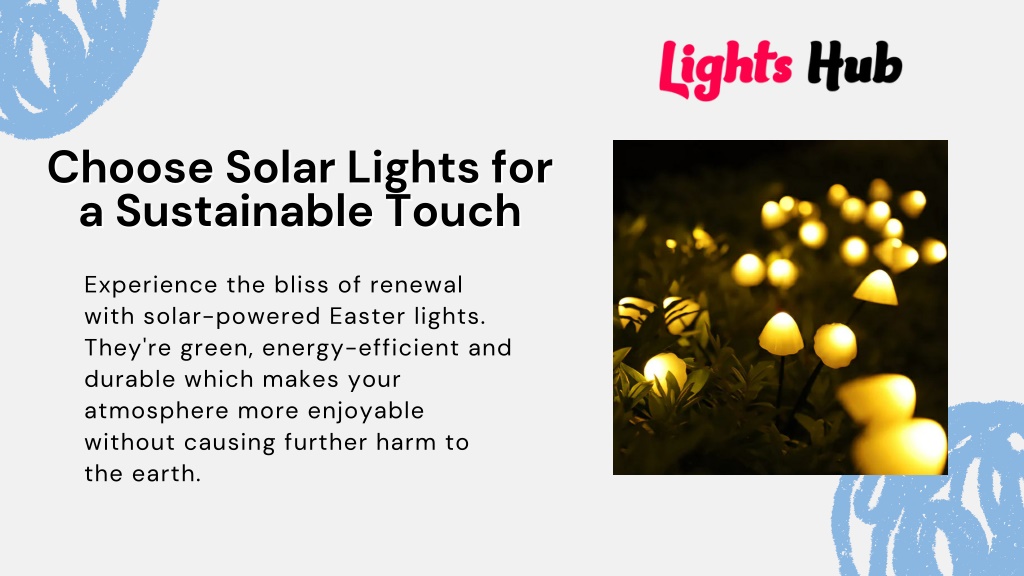 Lights Hub

Choose Solar Lights for a Sustainable Touch

Experience the bliss of renewal with solar-powered Easter lights. They're green, energy-efficient and durable which makes your atmosphere more enjoyable without causing further harm to the earth.